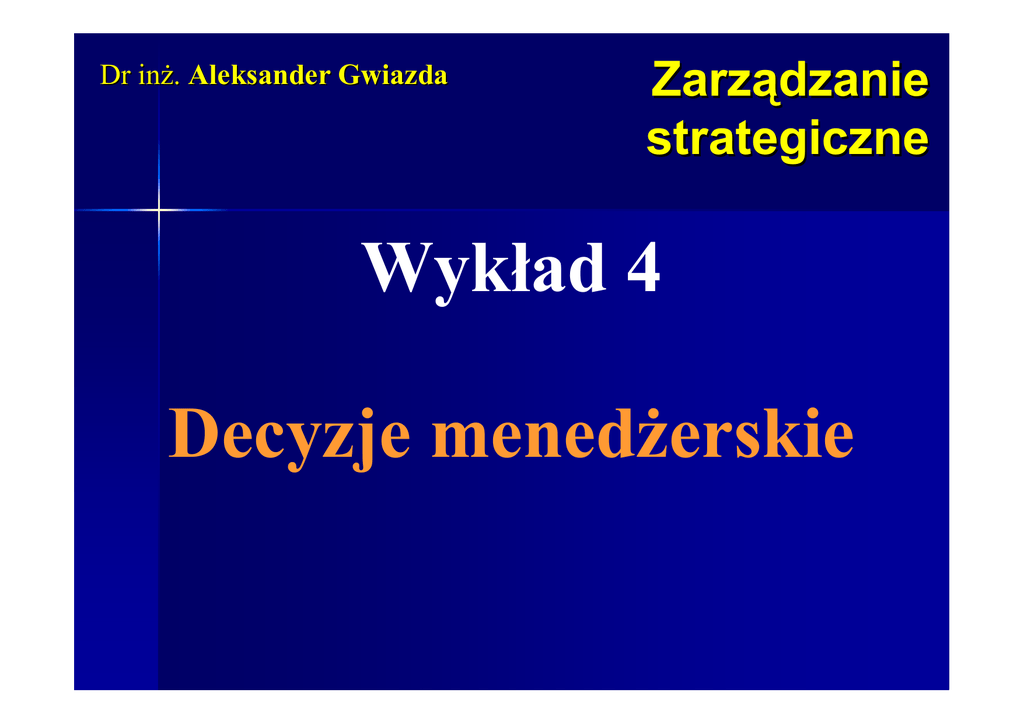 Dr inż. Aleksander Gwiazda

Zarządzanie strategiczne

Wykład 4

Decyzje menedżerskie